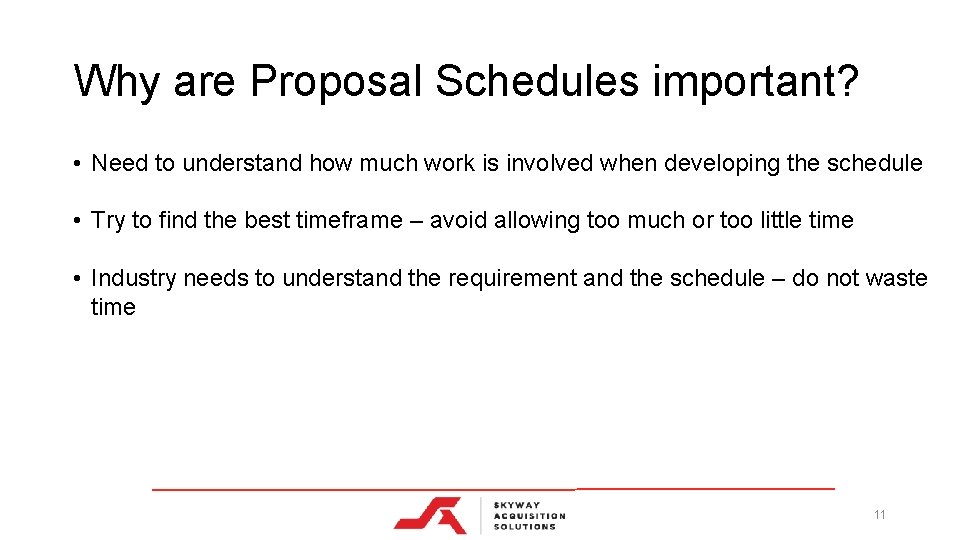 Why are Proposal Schedules important?

• Need to understand how much work is involved when developing the schedule

• Try to find the best timeframe – avoid allowing too much or too little time

• Industry needs to understand the requirement and the schedule – do not waste time

SKYWAY ACQUISITION SOLUTIONS

11